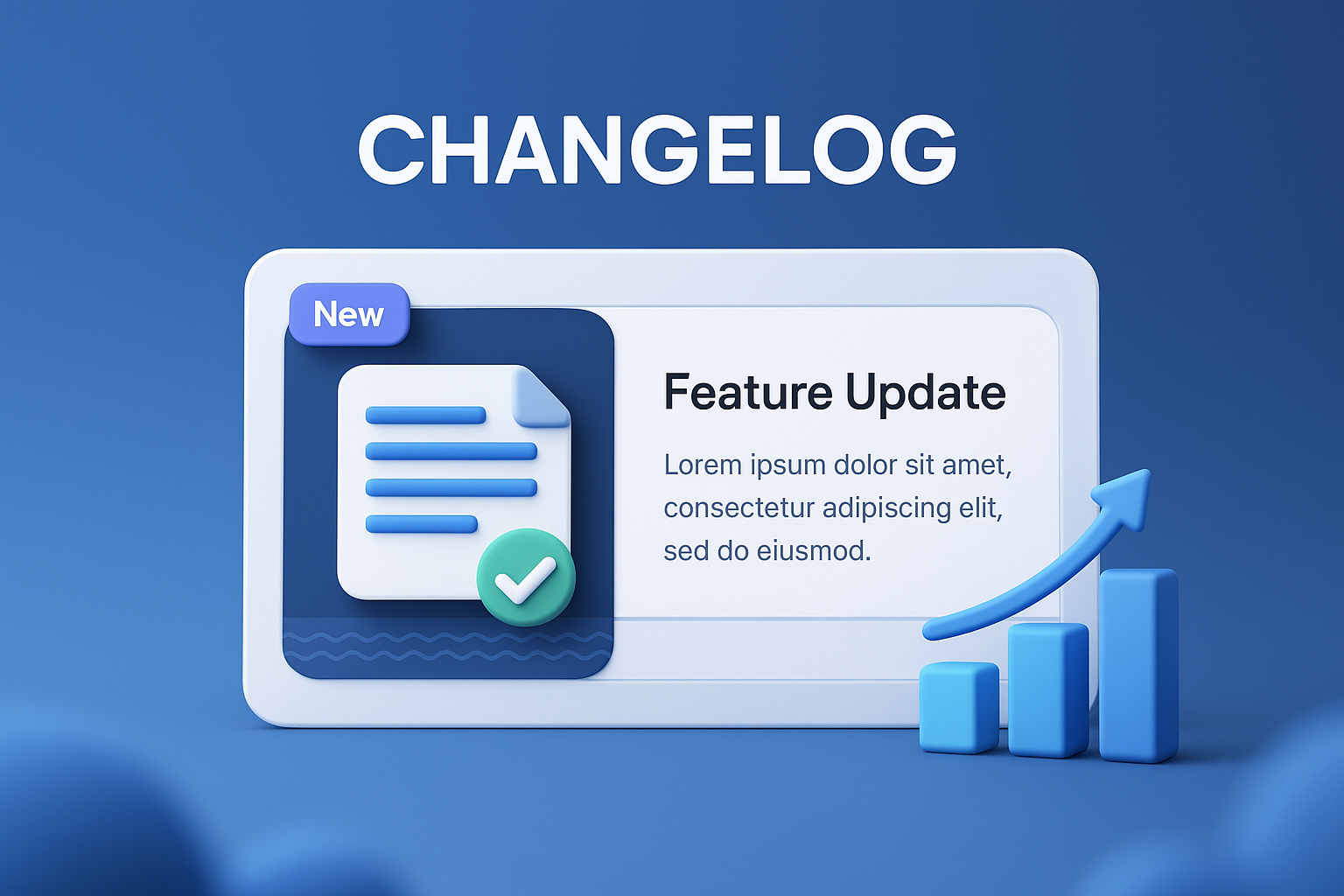 CHANGELOG

New

Feature Update

Lorem ipsum dolor sit amet, consectetur adipiscing elit, sed do eiusmod.